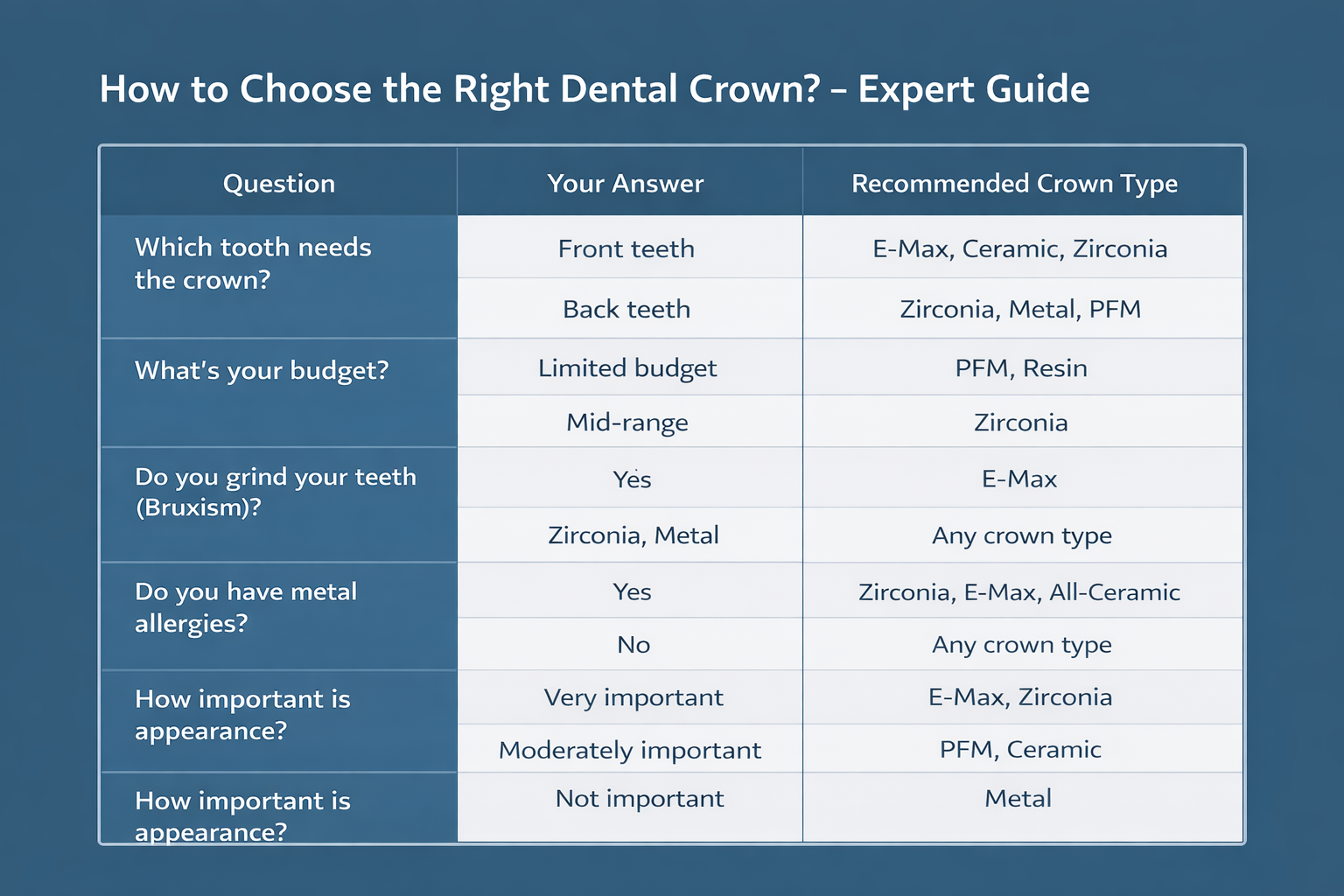 How to Choose the Right Dental Crown? – Expert Guide

| Question | Your Answer | Recommended Crown Type |
|---|---|---|
| Which tooth needs the crown? | Front teeth | E-Max, Ceramic, Zirconia |
| | Back teeth | Zirconia, Metal, PFM |
| What's your budget? | Limited budget | PFM, Resin |
| | Mid-range | Zirconia |
| Do you grind your teeth (Bruxism)? | Yes | E-Max |
| | Zirconia, Metal | Any crown type |
| Do you have metal allergies? | Yes | Zirconia, E-Max, All-Ceramic |
| | No | Any crown type |
| How important is appearance? | Very important | E-Max, Zirconia |
| | Moderately important | PFM, Ceramic |
| How important is appearance? | Not important | Metal |